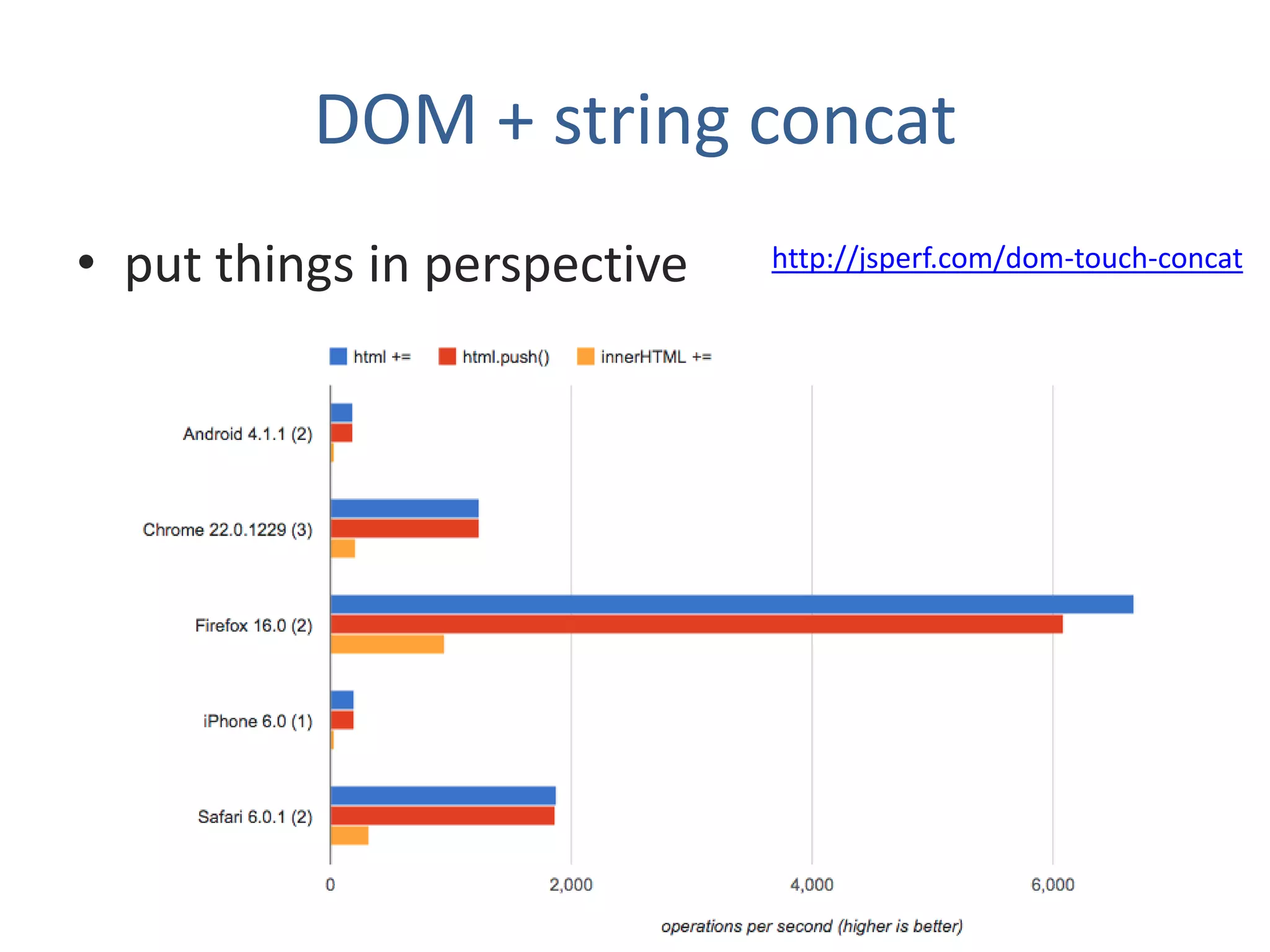 DOM + string concat

• put things in perspective

http://jsperf.com/dom-touch-concat

html += html.push() innerHTML +=

Android 4.1.1 (2)

Chrome 22.0.1229 (3)

Firefox 16.0 (2)

iPhone 6.0 (1)

Safari 6.0.1 (2)

0 2,000 4,000 6,000

operations per second (higher is better)